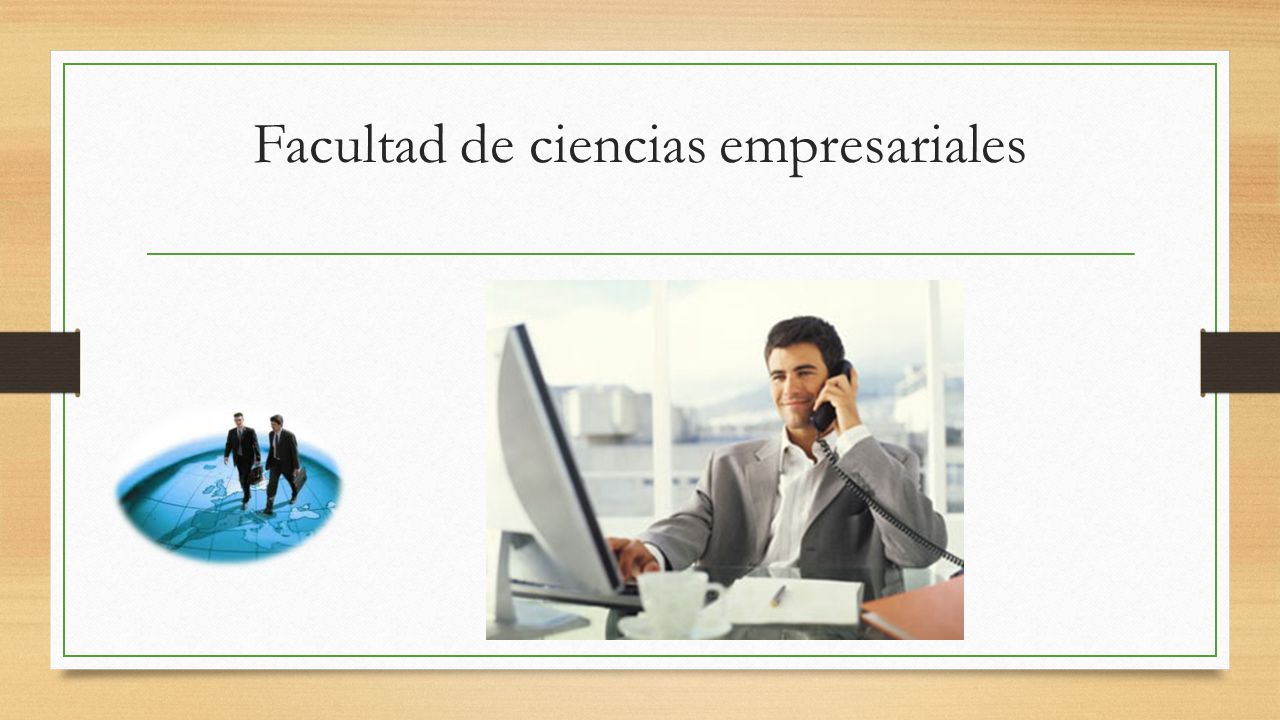 Facultad de ciencias empresariales